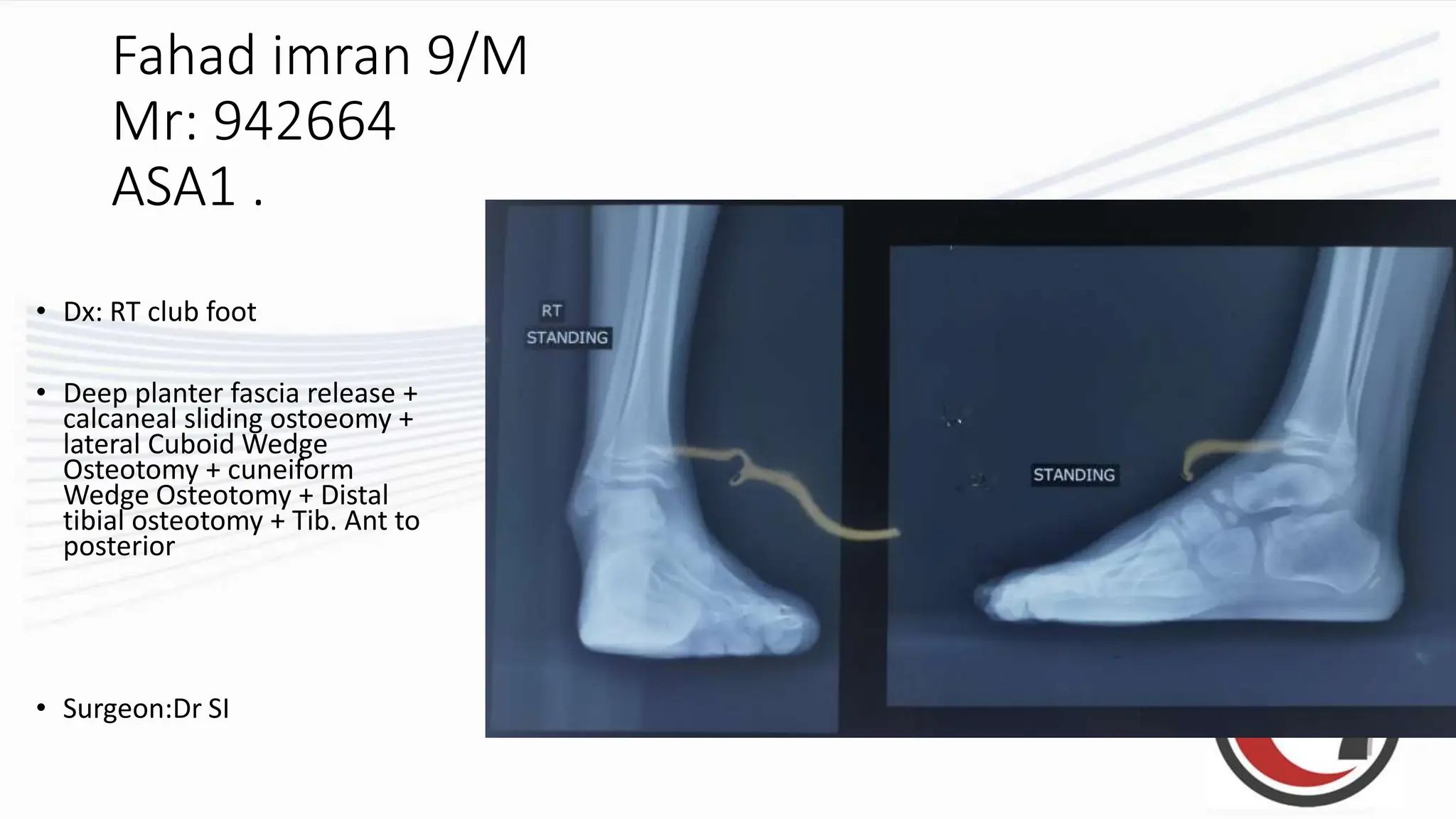 Fahad imran 9/M
Mr: 942664
ASA1 .

• Dx: RT club foot

• Deep planter fascia release + calcaneal sliding ostoeomy + lateral Cuboid Wedge Osteotomy + cuneiform Wedge Osteotomy + Distal tibial osteotomy + Tib. Ant to posterior

• Surgeon:Dr SI

RT
STANDING

STANDING